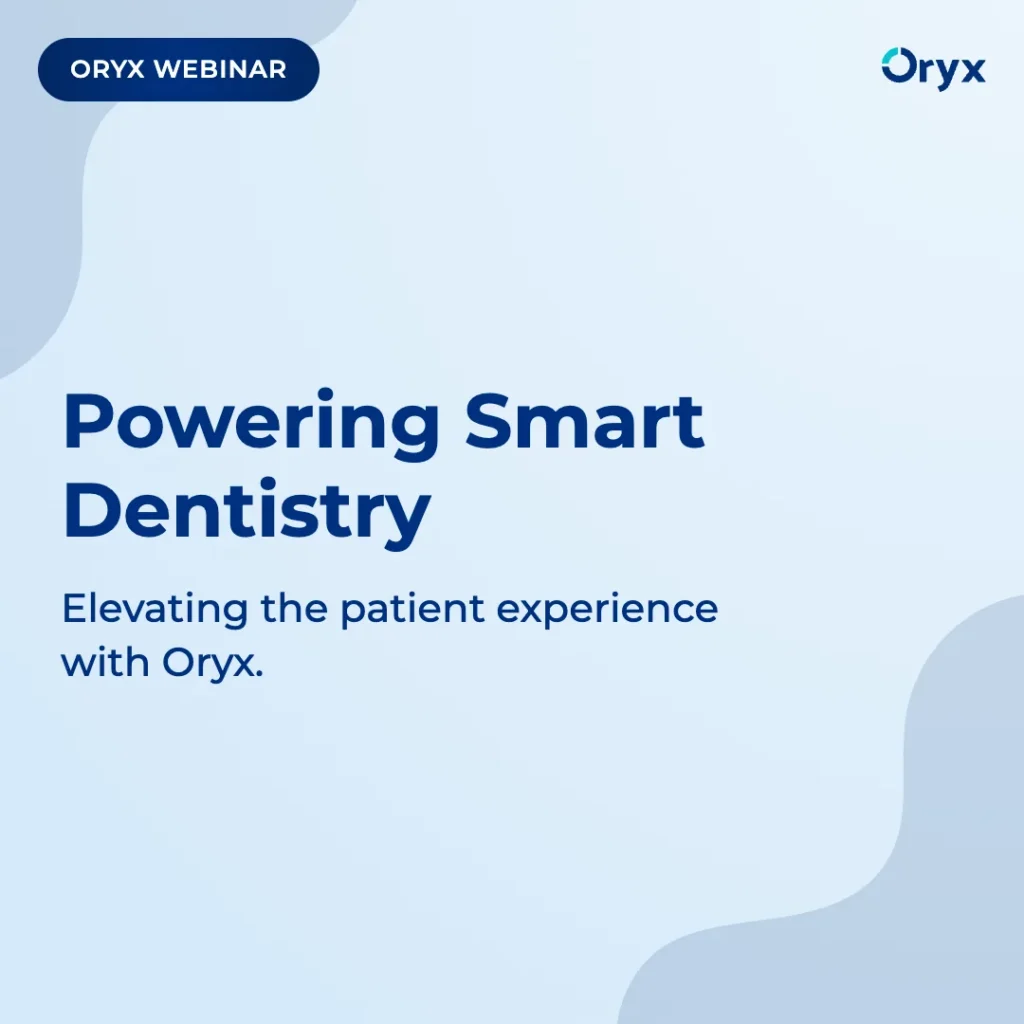 ORYX WEBINAR

Oryx

Powering Smart Dentistry

Elevating the patient experience with Oryx.